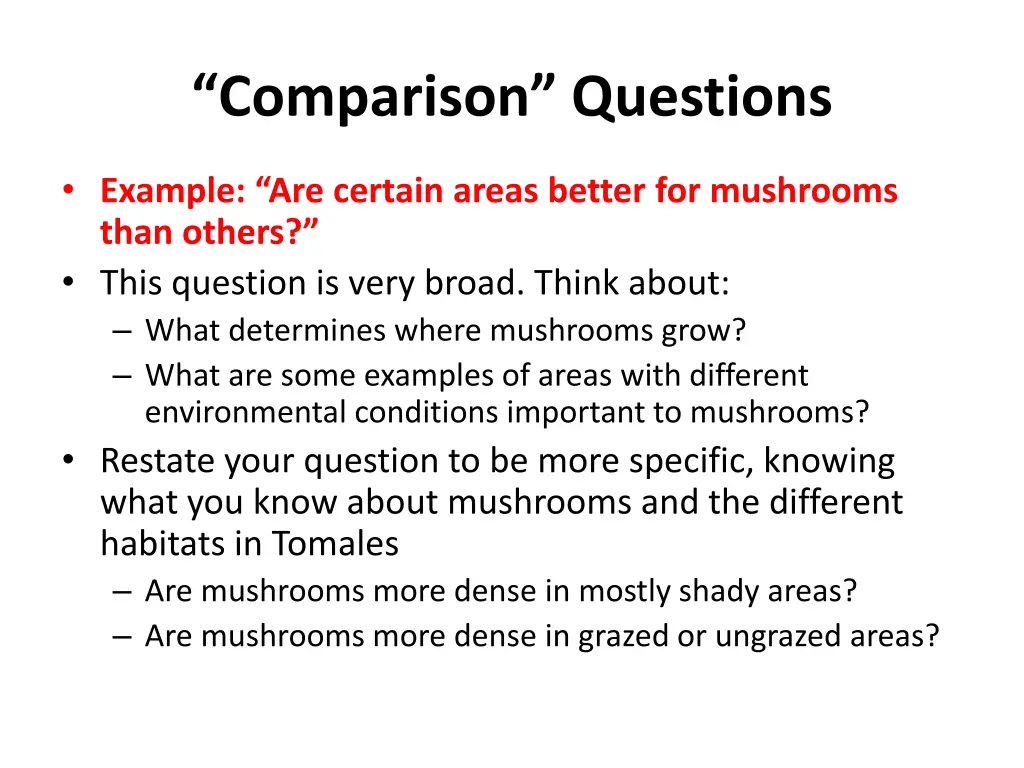 “Comparison” Questions

• Example: “Are certain areas better for mushrooms than others?”
• This question is very broad. Think about:
– What determines where mushrooms grow?
– What are some examples of areas with different environmental conditions important to mushrooms?
• Restate your question to be more specific, knowing what you know about mushrooms and the different habitats in Tomales
– Are mushrooms more dense in mostly shady areas?
– Are mushrooms more dense in grazed or ungrazed areas?